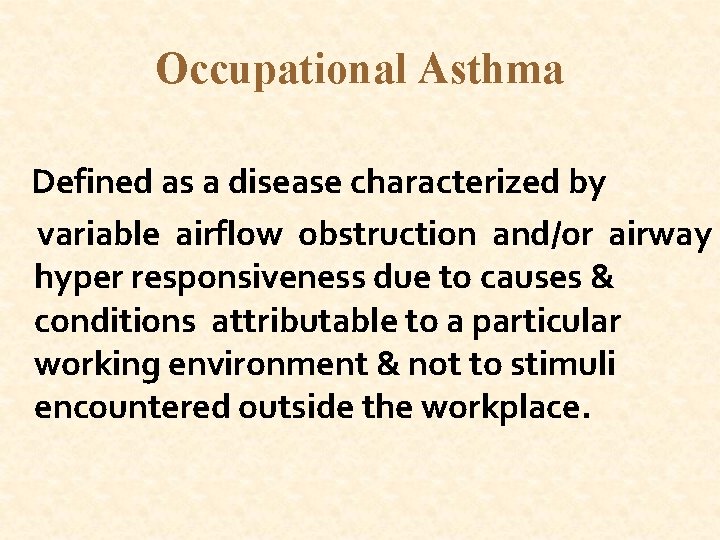 Occupational Asthma

Defined as a disease characterized by variable airflow obstruction and/or airway hyper responsiveness due to causes & conditions attributable to a particular working environment & not to stimuli encountered outside the workplace.